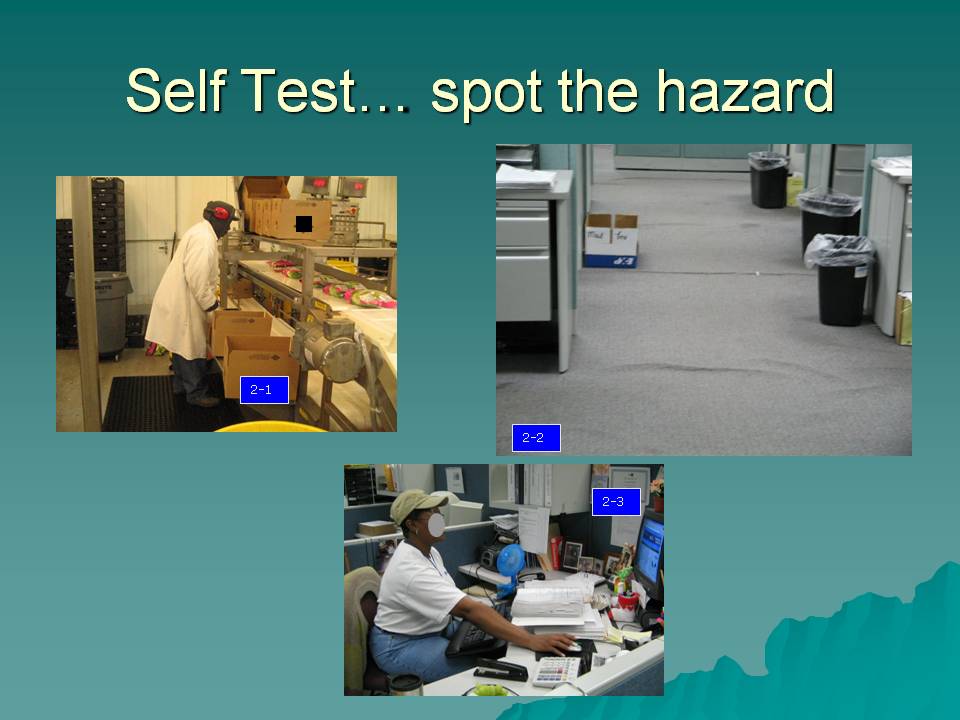 Self Test… spot the hazard

2-1

2-2

2-3